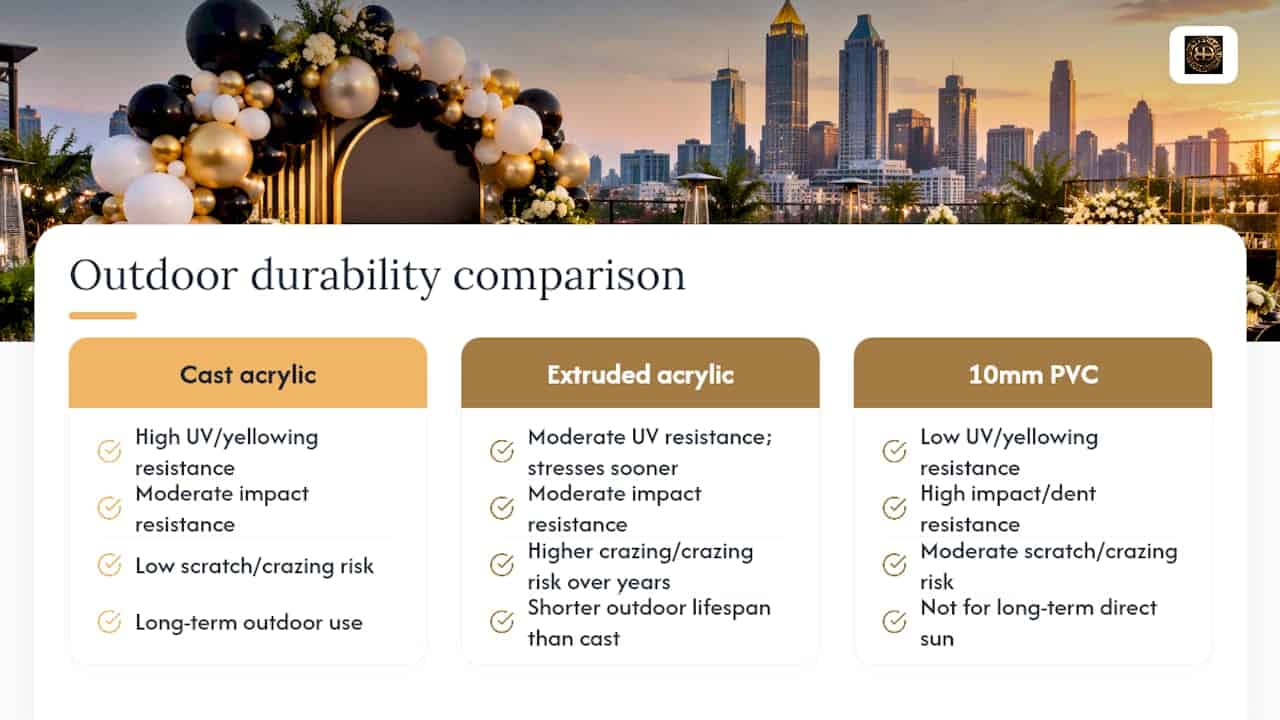 Outdoor durability comparison

Cast acrylic

High UV/yellowing resistance

Moderate impact resistance

Low scratch/crazing risk

Long-term outdoor use

Extruded acrylic

Moderate UV resistance; stresses sooner

Moderate impact resistance

Higher crazing/crazing risk over years

Shorter outdoor lifespan than cast

10mm PVC

Low UV/yellowing resistance

High impact/dent resistance

Moderate scratch/crazing risk

Not for long-term direct sun